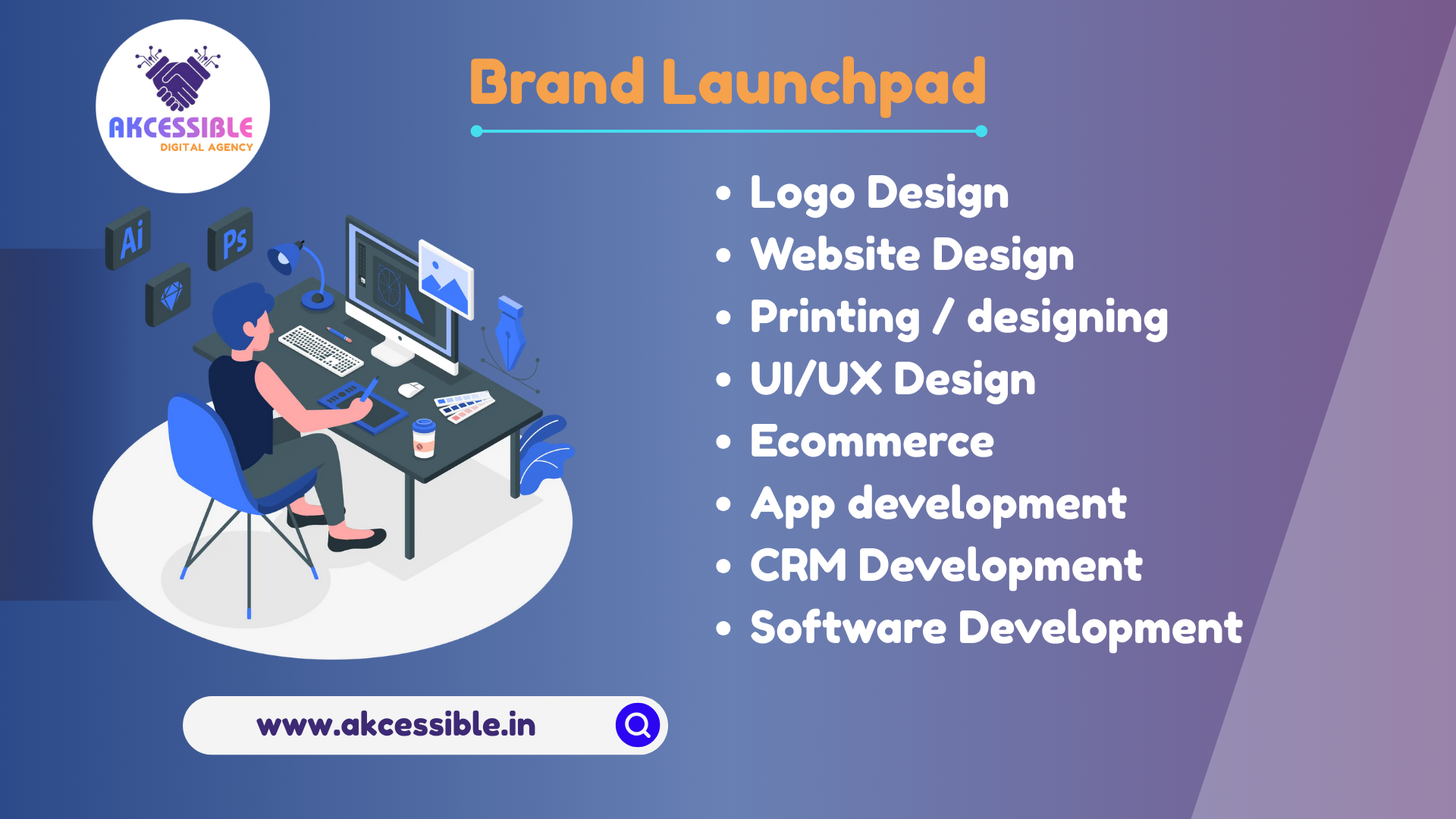 AKCESSIBLE
DIGITAL AGENCY

Brand Launchpad

Ai
Ps

• Logo Design
• Website Design
• Printing / designing
• UI/UX Design
• Ecommerce
• App development
• CRM Development
• Software Development

www.akcessible.in